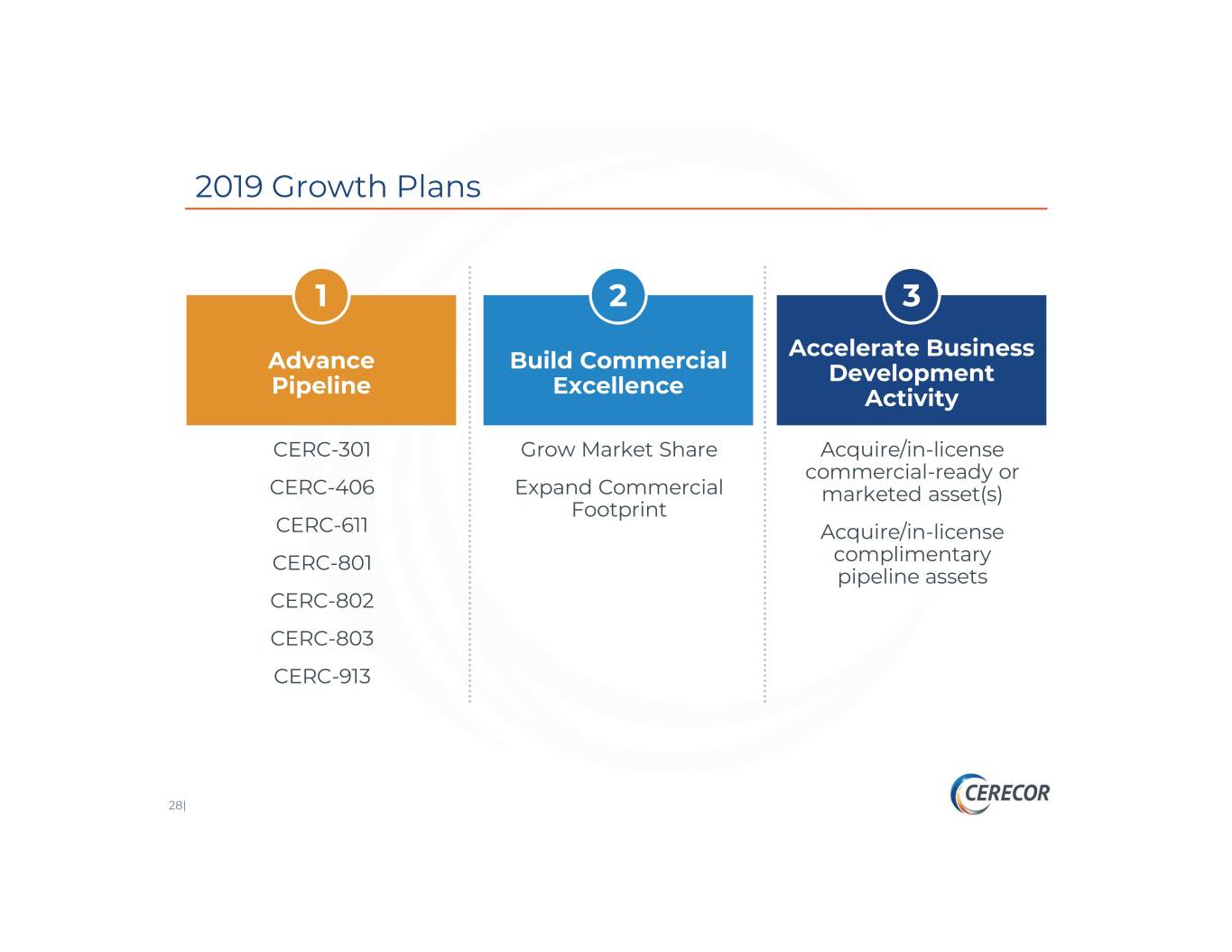 2019 Growth Plans

1

Advance Pipeline

CERC-301

CERC-406

CERC-611

CERC-801

CERC-802

CERC-803

CERC-913

2

Build Commercial Excellence

Grow Market Share

Expand Commercial Footprint

3

Accelerate Business Development Activity

Acquire/in-license commercial-ready or marketed asset(s)

Acquire/in-license complimentary pipeline assets

28|

CERECOR